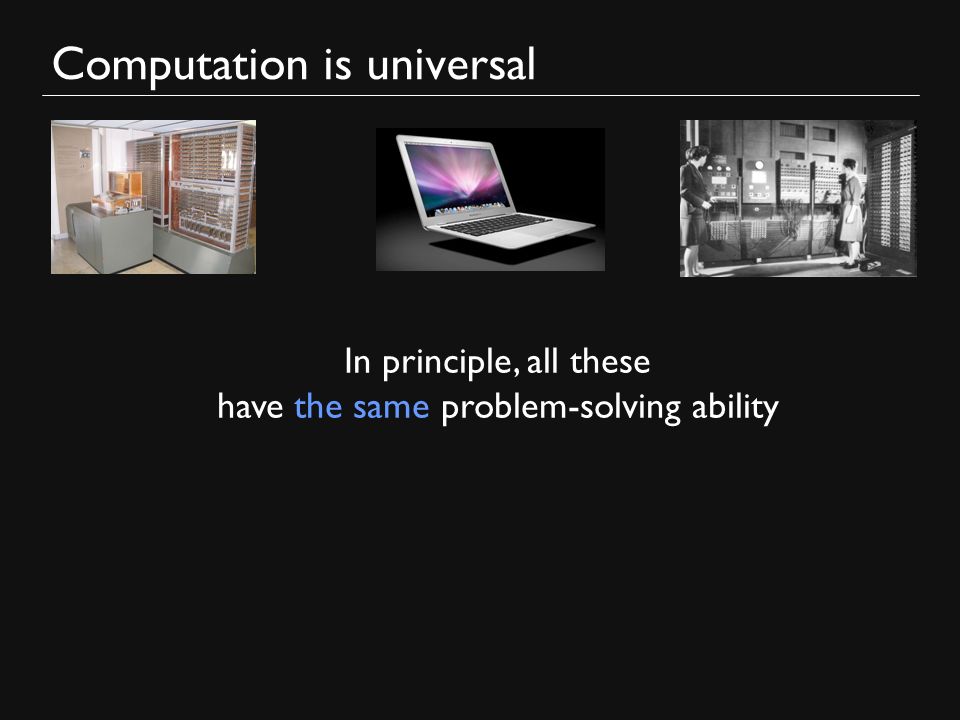 Computation is universal

In principle, all these have the same problem-solving ability